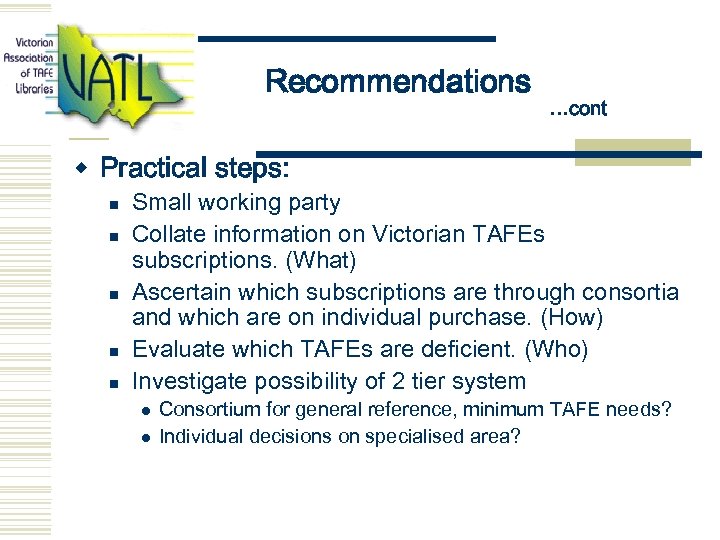 Victorian Association of TAFE Libraries

VATL

Recommendations

…cont

Practical steps:

Small working party

Collate information on Victorian TAFEs subscriptions. (What)

Ascertain which subscriptions are through consortia and which are on individual purchase. (How)

Evaluate which TAFEs are deficient. (Who)

Investigate possibility of 2 tier system

Consortium for general reference, minimum TAFE needs?

Individual decisions on specialised area?